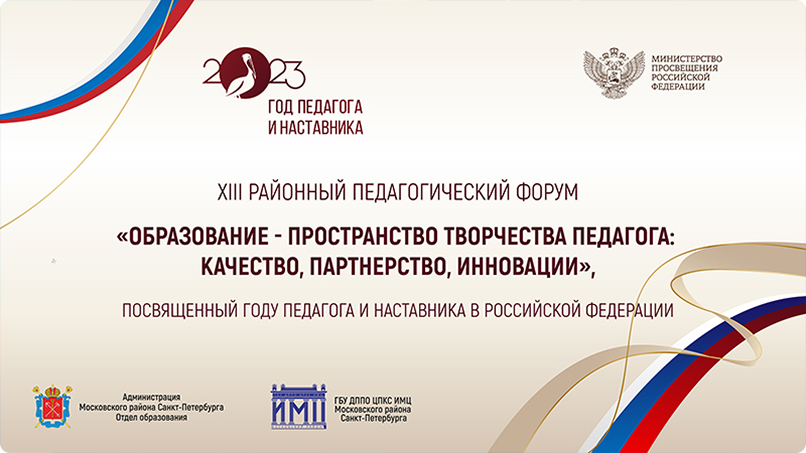 2023
ГОД ПЕДАГОГА И НАСТАВНИКА

МИНИСТЕРСТВО ПРОСВЕЩЕНИЯ РОССИЙСКОЙ ФЕДЕРАЦИИ

XIII РАЙОННЫЙ ПЕДАГОГИЧЕСКИЙ ФОРУМ

«ОБРАЗОВАНИЕ - ПРОСТРАНСТВО ТВОРЧЕСТВА ПЕДАГОГА: КАЧЕСТВО, ПАРТНЕРСТВО, ИННОВАЦИИ»,

ПОСВЯЩЕННЫЙ ГОДУ ПЕДАГОГА И НАСТАВНИКА В РОССИЙСКОЙ ФЕДЕРАЦИИ

Администрация Московского района Санкт-Петербурга Отдел образования

ИМЦ

ГБУ ДППО ЦПКС ИМЦ Московского района Санкт-Петербурга